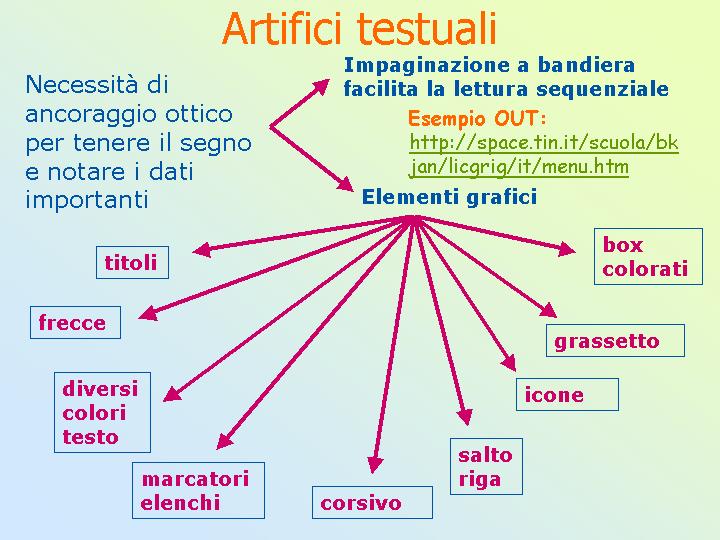 Artifici testuali

Necessità di ancoraggio ottico per tenere il segno e notare i dati importanti

Impaginazione a bandiera facilita la lettura sequenziale

Esempio OUT:
http://space.tin.it/scuola/bkjan/licgrig/it/menu.htm

Elementi grafici

titoli

frecce

diversi colori testo

marcatori elenchi

corsivo

salto riga

icone

grassetto

box colorati